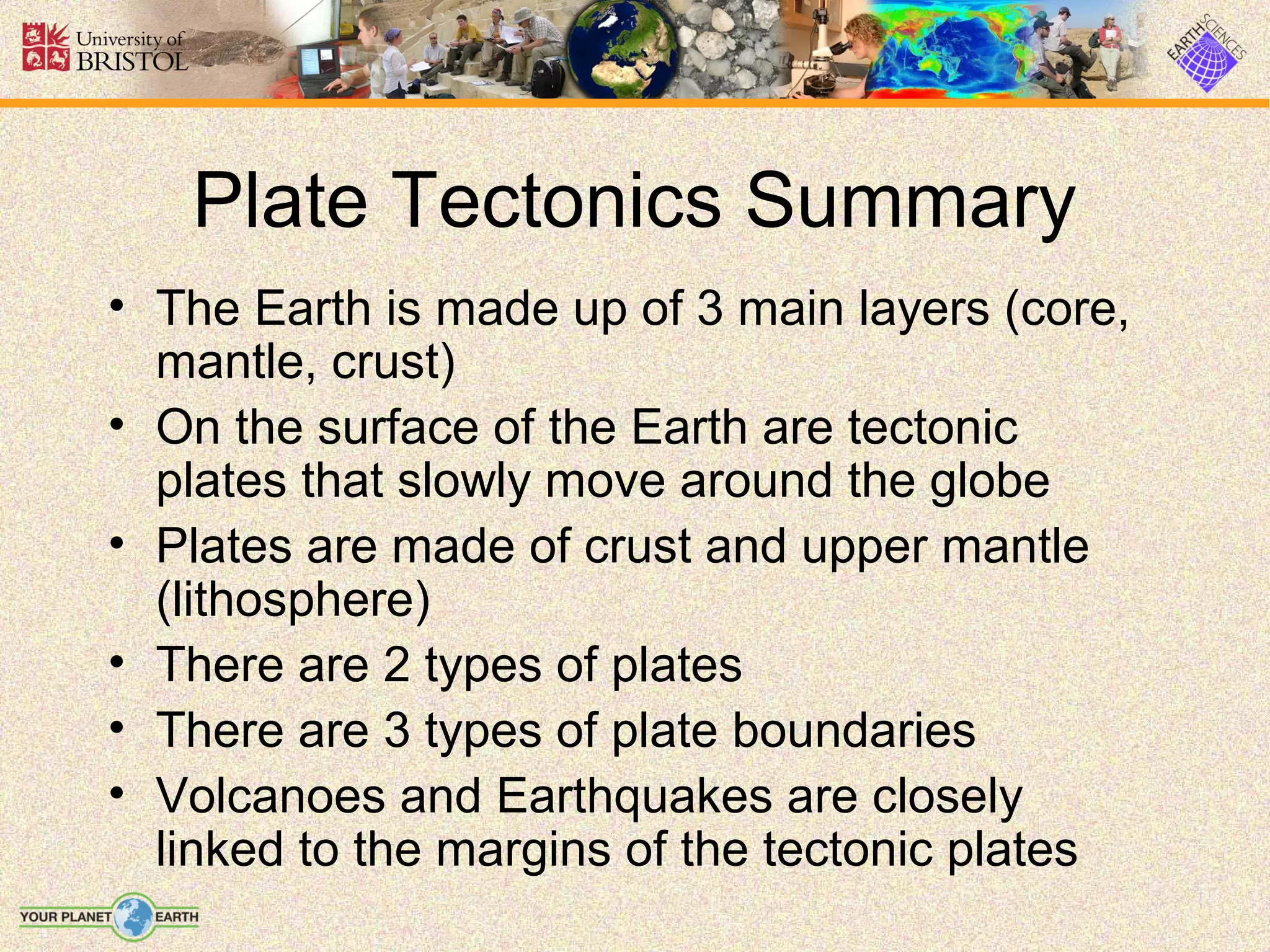 University of BRISTOL

EARTH SCIENCES

Plate Tectonics Summary

• The Earth is made up of 3 main layers (core, mantle, crust)
• On the surface of the Earth are tectonic plates that slowly move around the globe
• Plates are made of crust and upper mantle (lithosphere)
• There are 2 types of plates
• There are 3 types of plate boundaries
• Volcanoes and Earthquakes are closely linked to the margins of the tectonic plates

YOUR PLANET EARTH